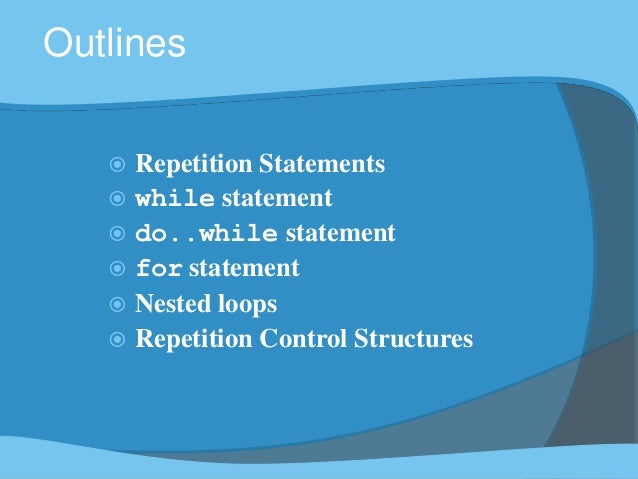 Outlines

◉ Repetition Statements
◉ while statement
◉ do..while statement
◉ for statement
◉ Nested loops
◉ Repetition Control Structures